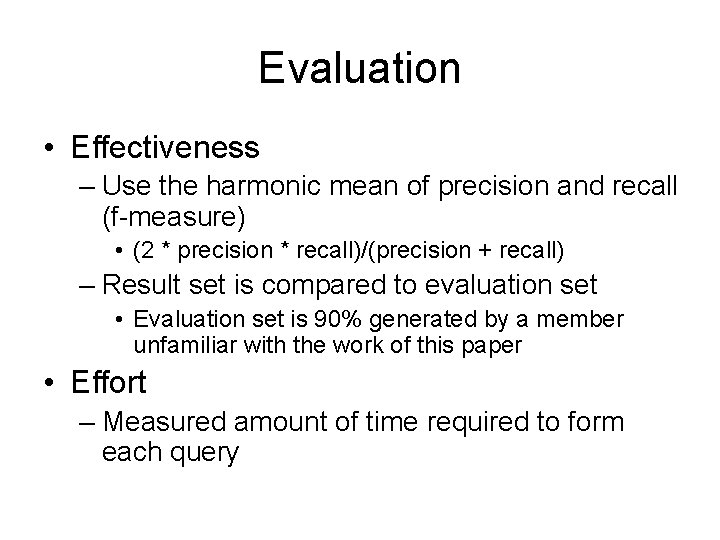 Evaluation

• Effectiveness
– Use the harmonic mean of precision and recall (f-measure)
• (2 * precision * recall)/(precision + recall)
– Result set is compared to evaluation set
• Evaluation set is 90% generated by a member unfamiliar with the work of this paper
• Effort
– Measured amount of time required to form each query